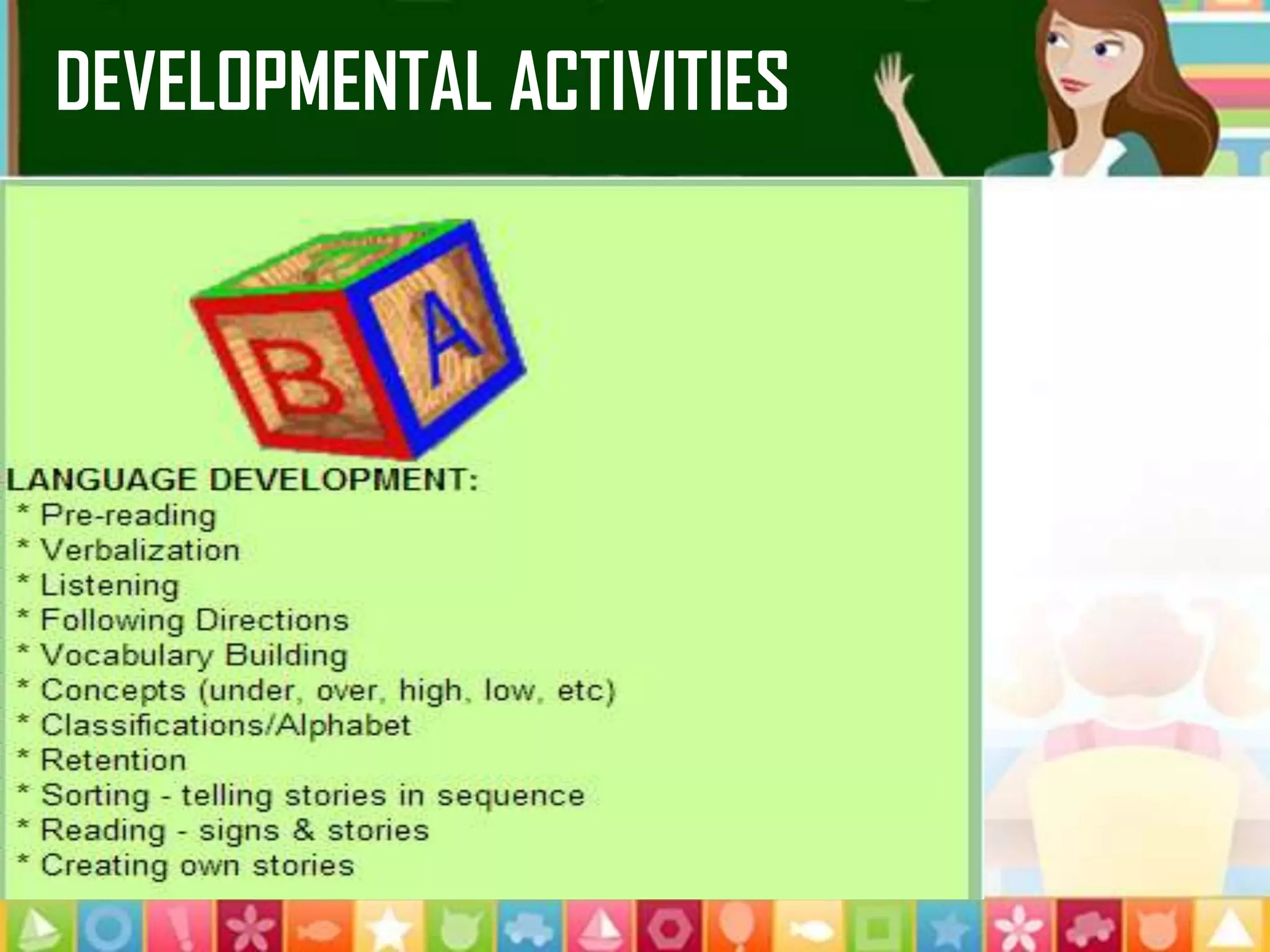 DEVELOPMENTAL ACTIVITIES

B A

LANGUAGE DEVELOPMENT:
* Pre-reading
* Verbalization
* Listening
* Following Directions
* Vocabulary Building
* Concepts (under, over, high, low, etc)
* Classifications/Alphabet
* Retention
* Sorting - telling stories in sequence
* Reading - signs & stories
* Creating own stories